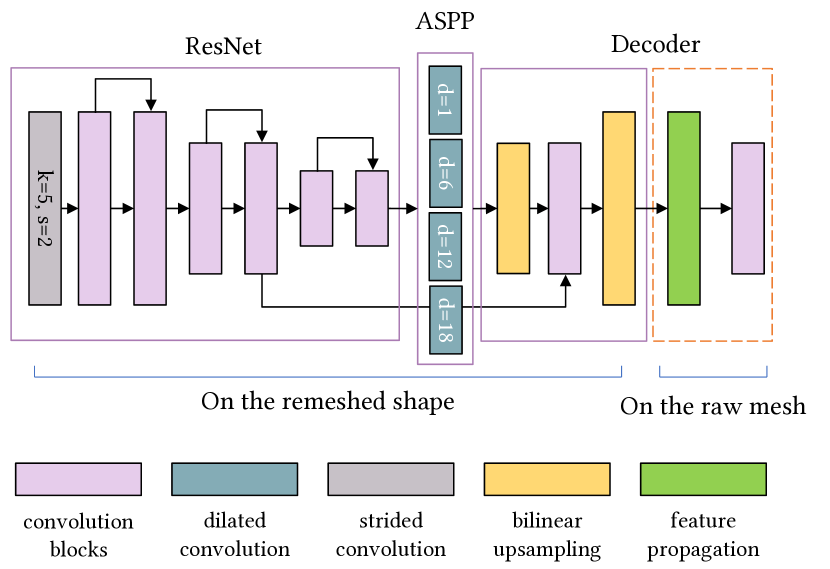 ResNet

ASPP

Decoder

k=5, s=2

d=1

d=6

d=12

d=18

On the remeshed shape

On the raw mesh

convolution blocks

dilated convolution

strided convolution

bilinear upsampling

feature propagation